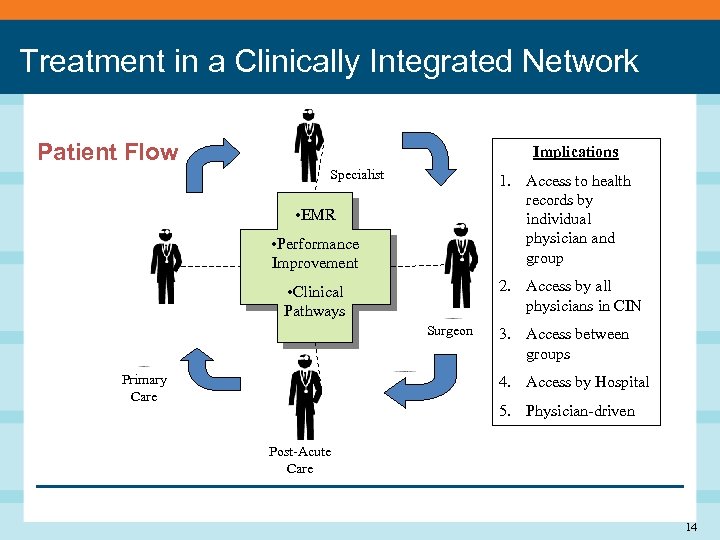 Treatment in a Clinically Integrated Network

Patient Flow

Specialist

•EMR

•Performance Improvement

•Clinical Pathways

Surgeon

Primary Care

Post-Acute Care

Implications

1. Access to health records by individual physician and group
2. Access by all physicians in CIN
3. Access between groups
4. Access by Hospital
5. Physician-driven

14